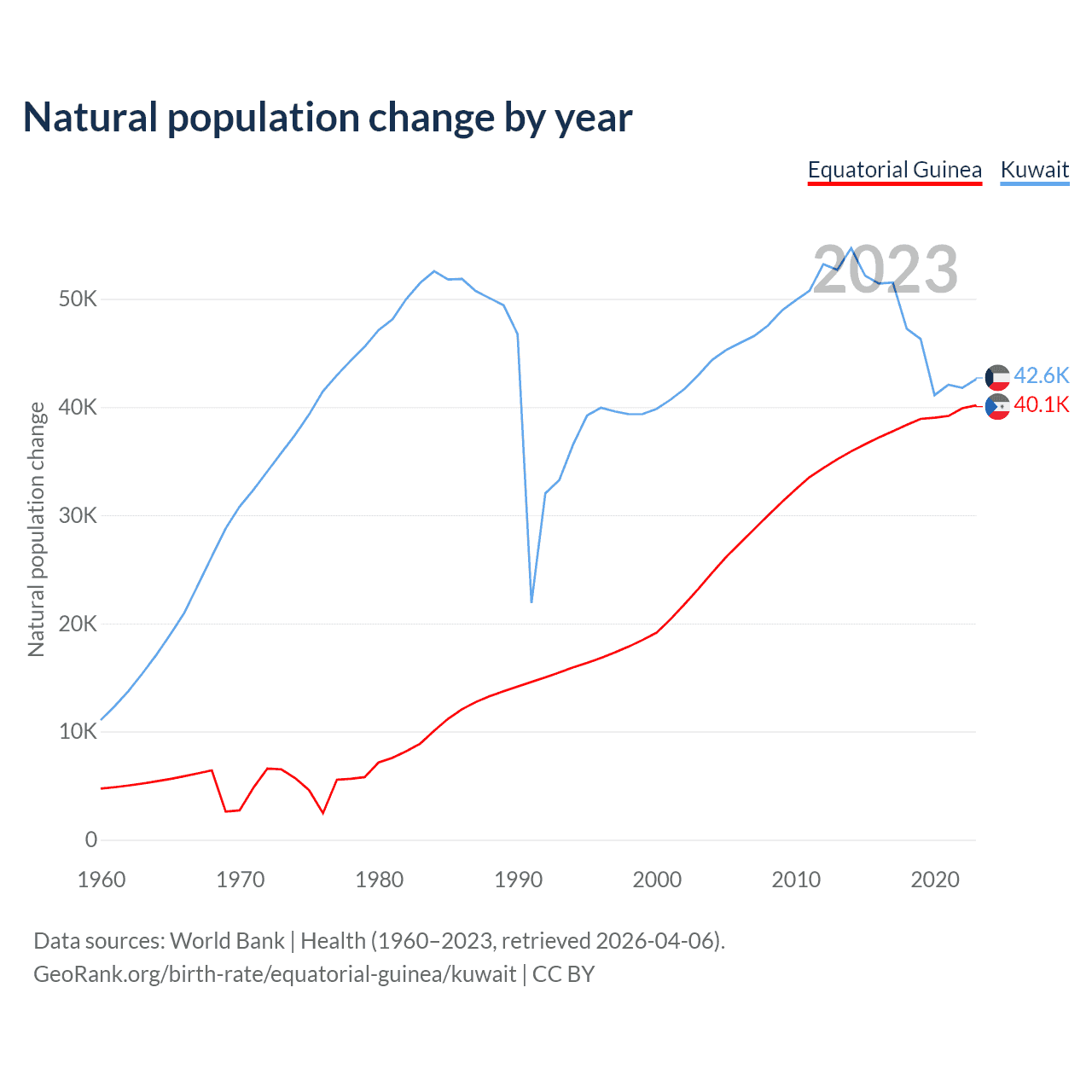 Natural population change by year

Equatorial Guinea Kuwait

2023

Natural population change

50K
40K
30K
20K
10K
0

42.6K
40.1K

1960 1970 1980 1990 2000 2010 2020

Data sources: World Bank | Health (1960–2023, retrieved 2026-04-06).
GeoRank.org/birth-rate/equatorial-guinea/kuwait | CC BY